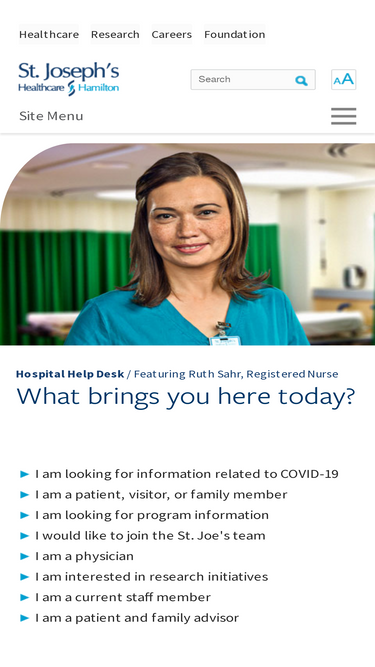 Healthcare Research Careers Foundation

St. Joseph's Healthcare Hamilton

Search

AA

Site Menu

Hospital Help Desk / Featuring Ruth Sahr, Registered Nurse

What brings you here today?

I am looking for information related to COVID-19

I am a patient, visitor, or family member

I am looking for program information

I would like to join the St. Joe's team

I am a physician

I am interested in research initiatives

I am a current staff member

I am a patient and family advisor